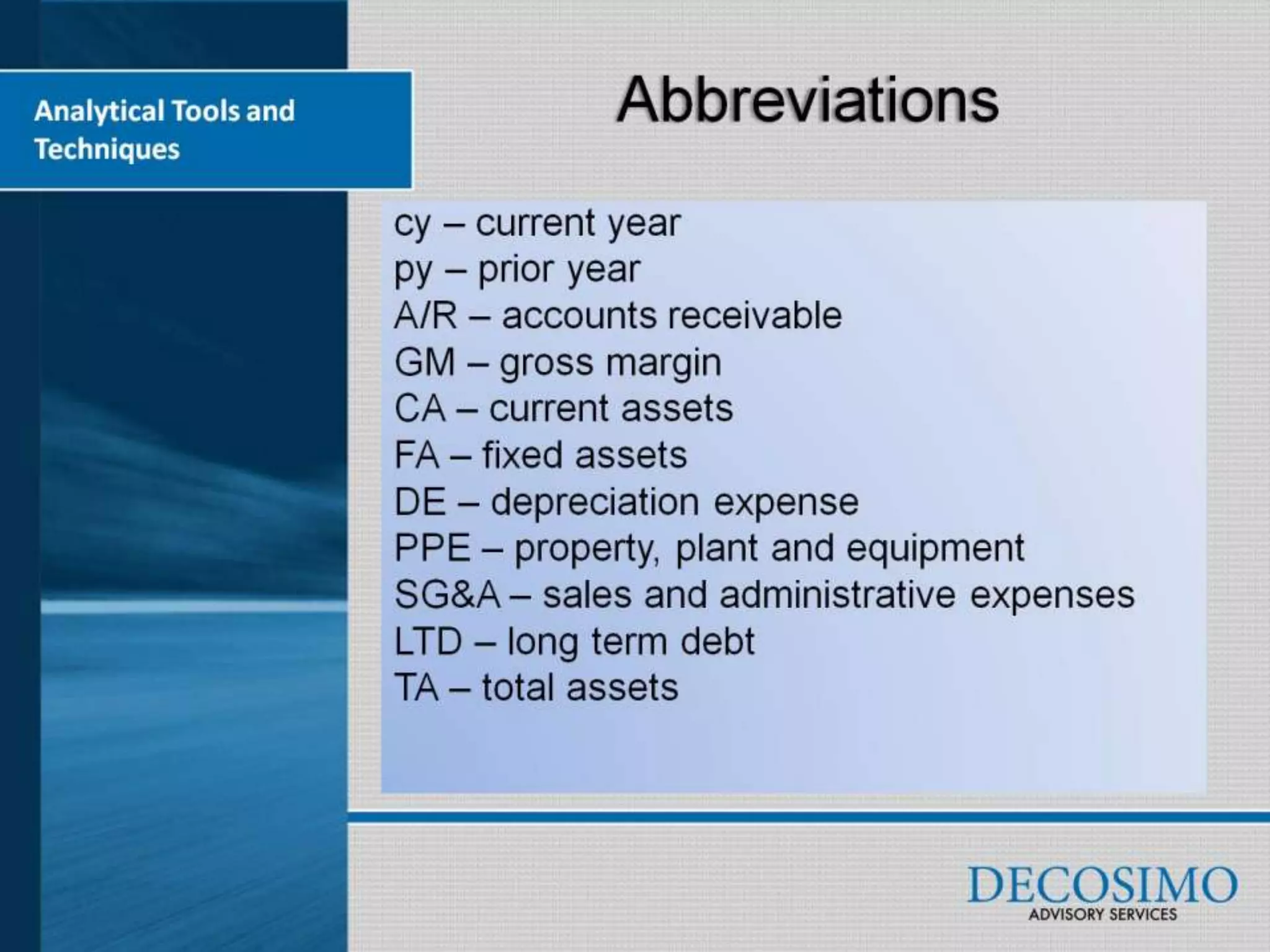 Analytical Tools and Techniques

Abbreviations

cy – current year
py – prior year
A/R – accounts receivable
GM – gross margin
CA – current assets
FA – fixed assets
DE – depreciation expense
PPE – property, plant and equipment
SG&A – sales and administrative expenses
LTD – long term debt
TA – total assets

DECOSIMO
ADVISORY SERVICES